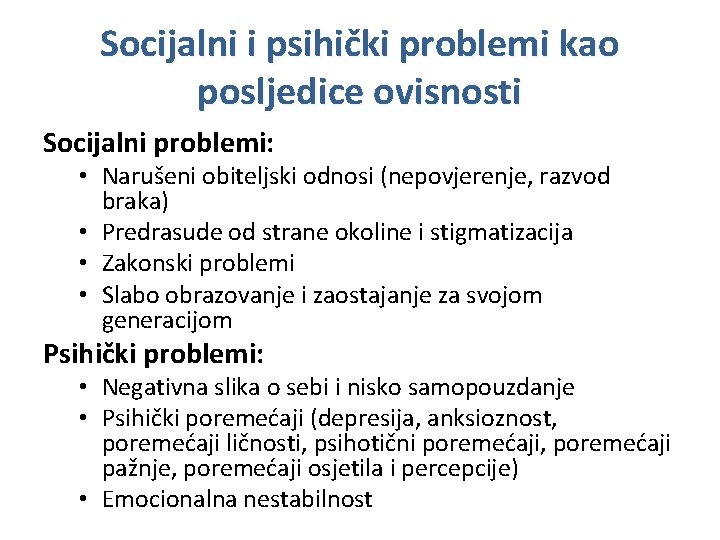 Socijalni i psihički problemi kao posljedice ovisnosti

Socijalni problemi:
• Narušeni obiteljski odnosi (nepovjerenje, razvod braka)
• Predrasude od strane okoline i stigmatizacija
• Zakonski problemi
• Slabo obrazovanje i zaostajanje za svojom generacijom

Psihički problemi:
• Negativna slika o sebi i nisko samopouzdanje
• Psihički poremećaji (depresija, anksioznost, poremećaji ličnosti, psihotični poremećaji, poremećaji pažnje, poremećaji osjetila i percepcije)
• Emocionalna nestabilnost